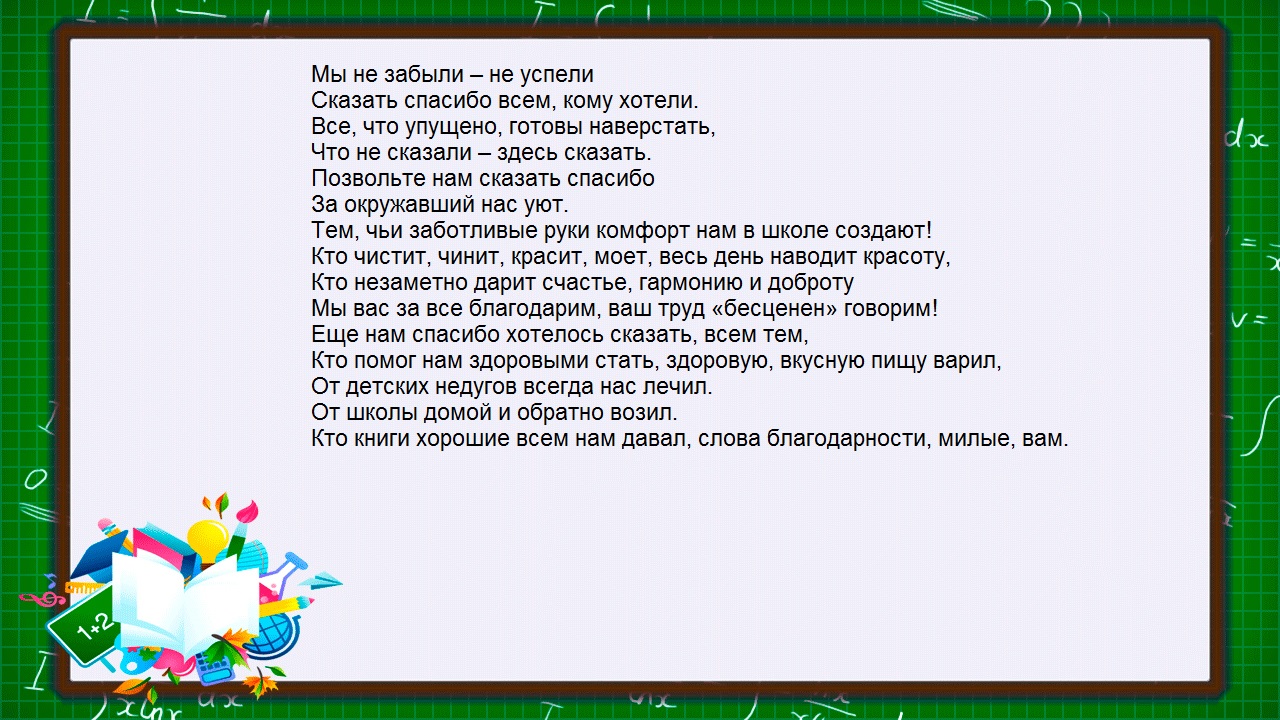 Мы не забыли – не успели
Сказать спасибо всем, кому хотели.
Все, что упущено, готовы наверстать,
Что не сказали – здесь сказать.
Позвольте нам сказать спасибо
За окружавший нас уют.
Тем, чьи заботливые руки комфорт нам в школе создают!
Кто чистит, чинит, красит, моет, весь день наводит красоту,
Кто незаметно дарит счастье, гармонию и доброту
Мы вас за все благодарим, ваш труд «бесценен» говорим!
Еще нам спасибо хотелось сказать, всем тем,
Кто помог нам здоровыми стать, здоровую, вкусную пищу варил,
От детских недугов всегда нас лечил.
От школы домой и обратно возил.
Кто книги хорошие всем нам давал, слова благодарности, милые, вам.

1+2